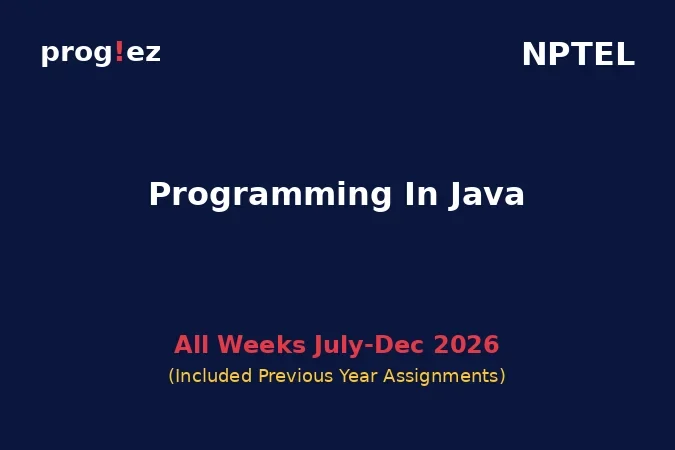 prog!ez

NPTEL

Programming In Java

All Weeks July-Dec 2026
(Included Previous Year Assignments)